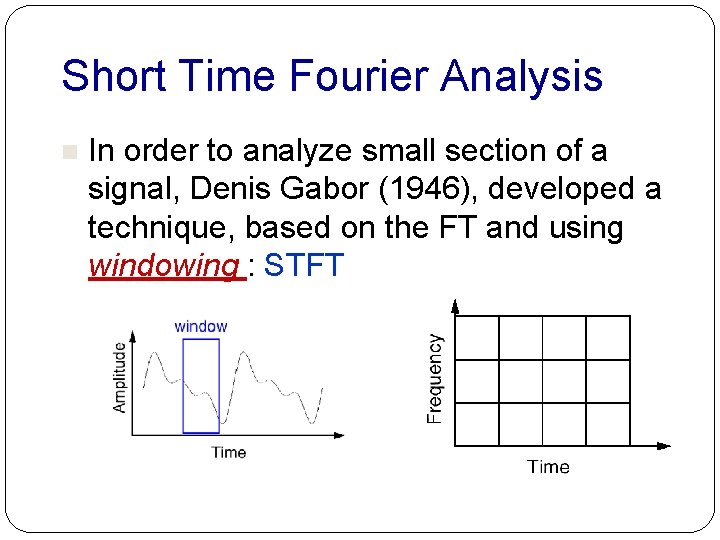 Short Time Fourier Analysis

In order to analyze small section of a signal, Denis Gabor (1946), developed a technique, based on the FT and using windowing : STFT

window
Amplitude
Time

Frequency
Time